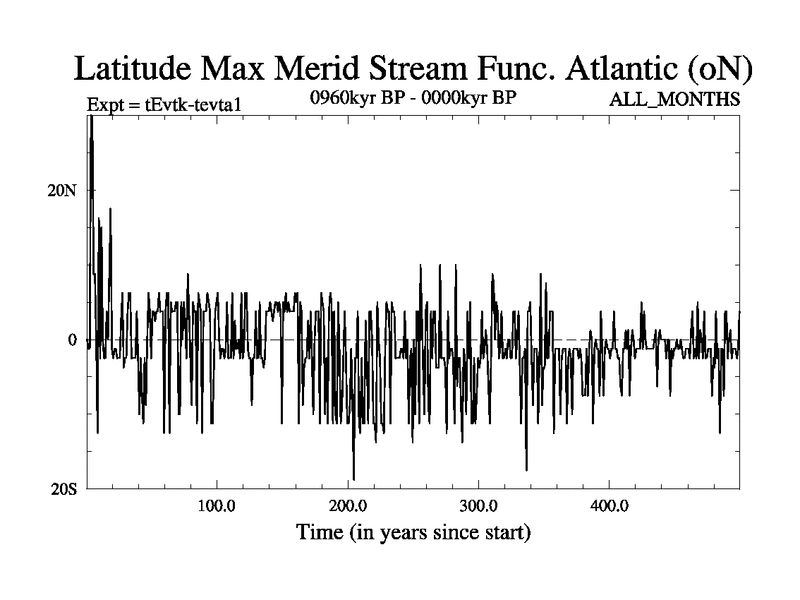 Latitude Max Merid Stream Func. Atlantic (oN)

Expt = tEvtk-tevta1
0960kyr BP - 0000kyr BP
ALL_MONTHS

20N
0
20S

100.0
200.0
300.0
400.0

Time (in years since start)